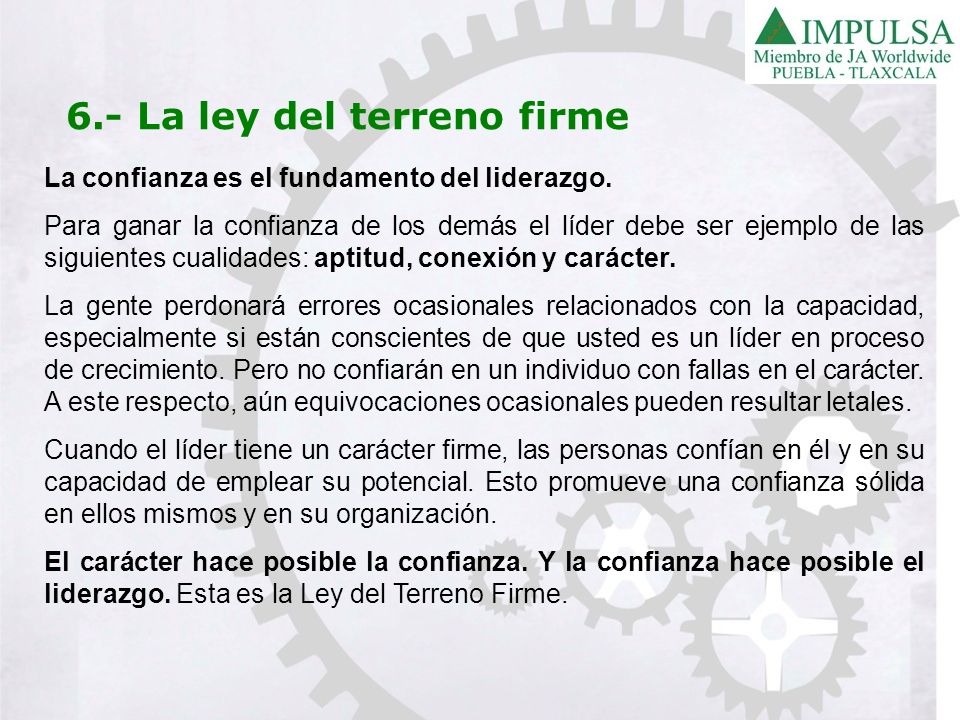 IMPULSA
Miembro de JA Worldwide
PUEBLA - TLAXCALA

6.- La ley del terreno firme

La confianza es el fundamento del liderazgo.

Para ganar la confianza de los demás el líder debe ser ejemplo de las siguientes cualidades: aptitud, conexión y carácter.

La gente perdonará errores ocasionales relacionados con la capacidad, especialmente si están conscientes de que usted es un líder en proceso de crecimiento. Pero no confiarán en un individuo con fallas en el carácter. A este respecto, aún equivocaciones ocasionales pueden resultar letales.

Cuando el líder tiene un carácter firme, las personas confían en él y en su capacidad de emplear su potencial. Esto promueve una confianza sólida en ellos mismos y en su organización.

El carácter hace posible la confianza. Y la confianza hace posible el liderazgo. Esta es la Ley del Terreno Firme.